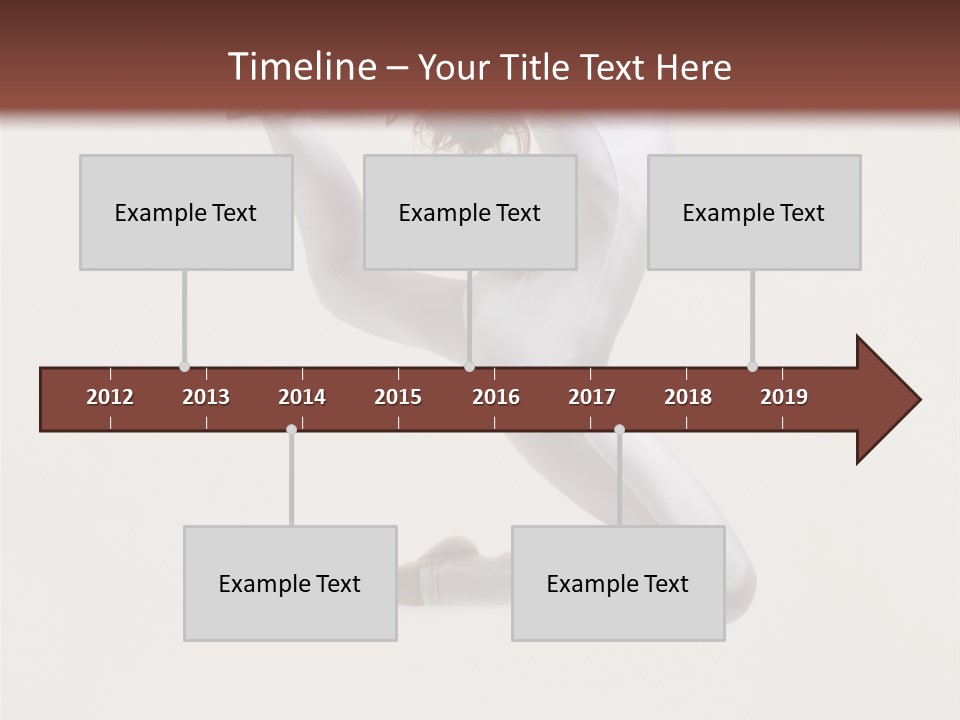 Timeline – Your Title Text Here

Example Text

Example Text

Example Text

2012 2013 2014 2015 2016 2017 2018 2019

Example Text

Example Text